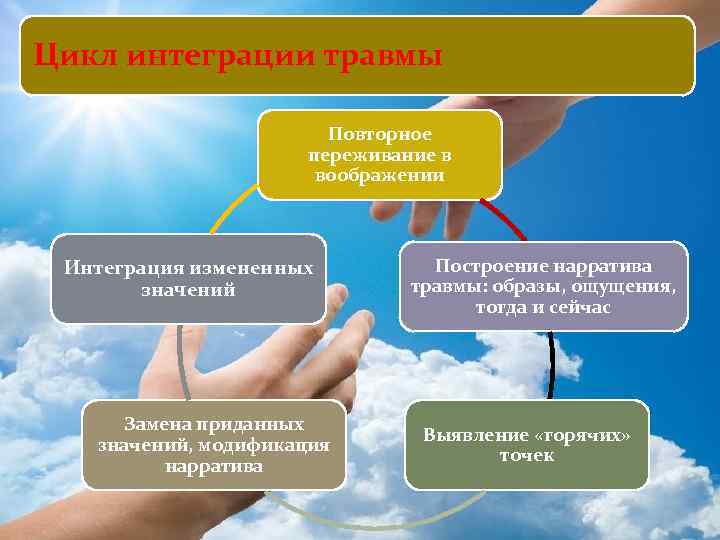 Цикл интеграции травмы

Повторное переживание в воображении

Построение нарратива травмы: образы, ощущения, тогда и сейчас

Выявление «горячих» точек

Замена приданных значений, модификация нарратива

Интеграция измененных значений